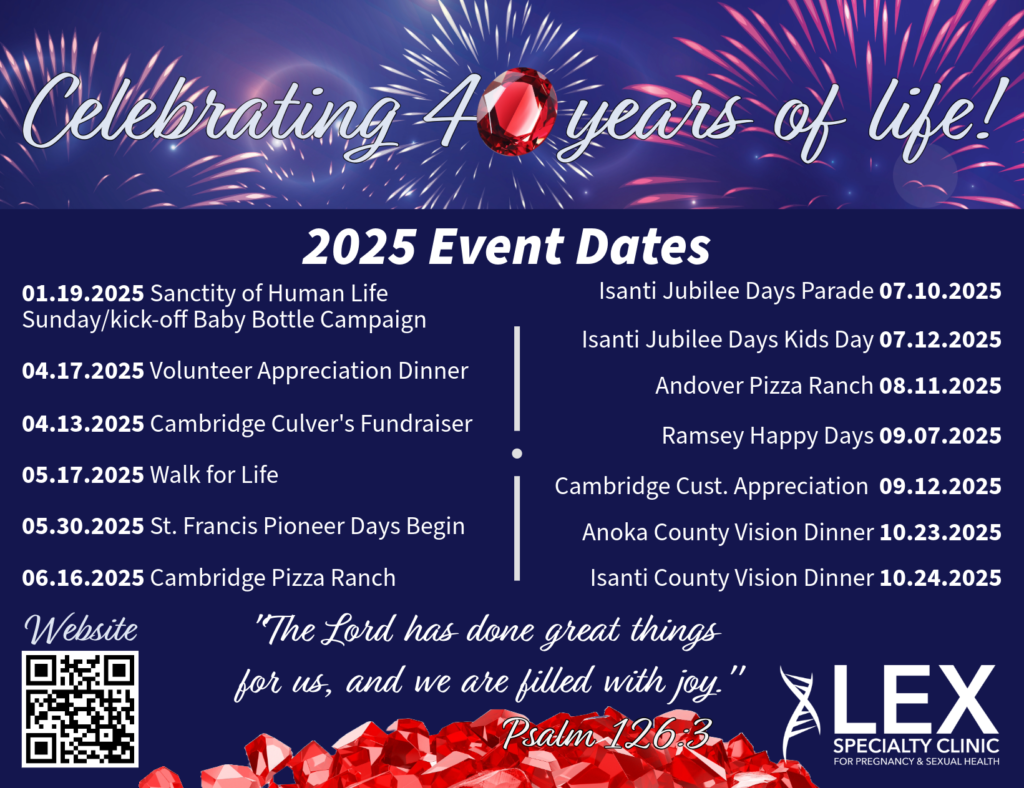 Celebrating 40 years of life!

2025 Event Dates

01.19.2025 Sanctity of Human Life Sunday/kick-off Baby Bottle Campaign

04.17.2025 Volunteer Appreciation Dinner

04.13.2025 Cambridge Culver's Fundraiser

05.17.2025 Walk for Life

05.30.2025 St. Francis Pioneer Days Begin

06.16.2025 Cambridge Pizza Ranch

Isanti Jubilee Days Parade 07.10.2025

Isanti Jubilee Days Kids Day 07.12.2025

Andover Pizza Ranch 08.11.2025

Ramsey Happy Days 09.07.2025

Cambridge Cust. Appreciation 09.12.2025

Anoka County Vision Dinner 10.23.2025

Isanti County Vision Dinner 10.24.2025

Website

"The Lord has done great things for us, and we are filled with joy."
Psalm 126:3

LEX
SPECIALTY CLINIC
FOR PREGNANCY & SEXUAL HEALTH